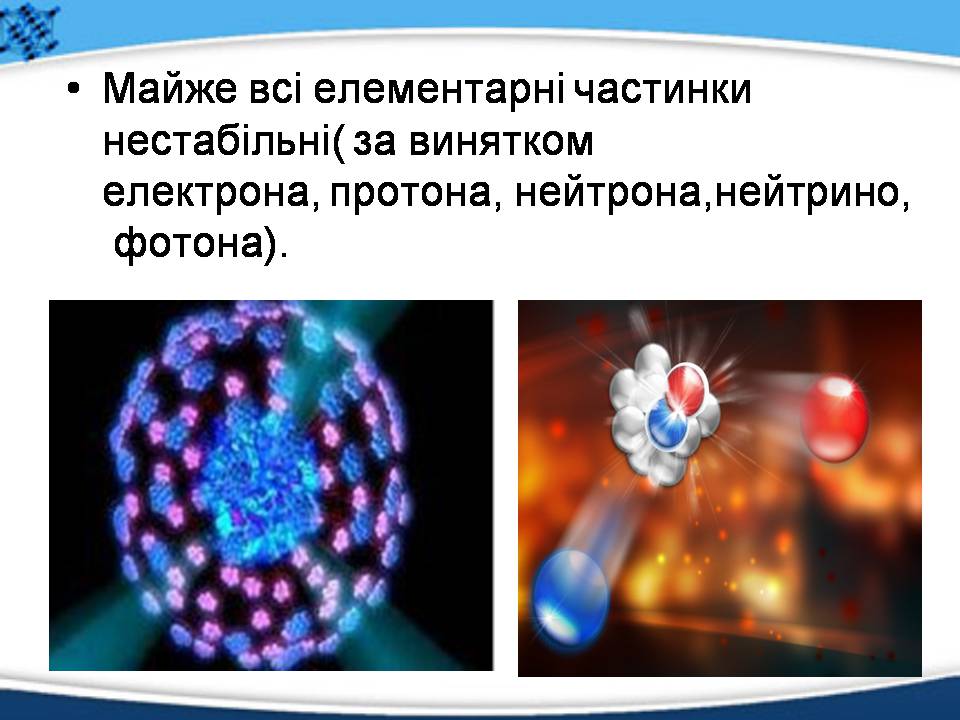 • Майже всі елементарні частинки нестабільні( за винятком електрона, протона, нейтрона,нейтрино, фотона).